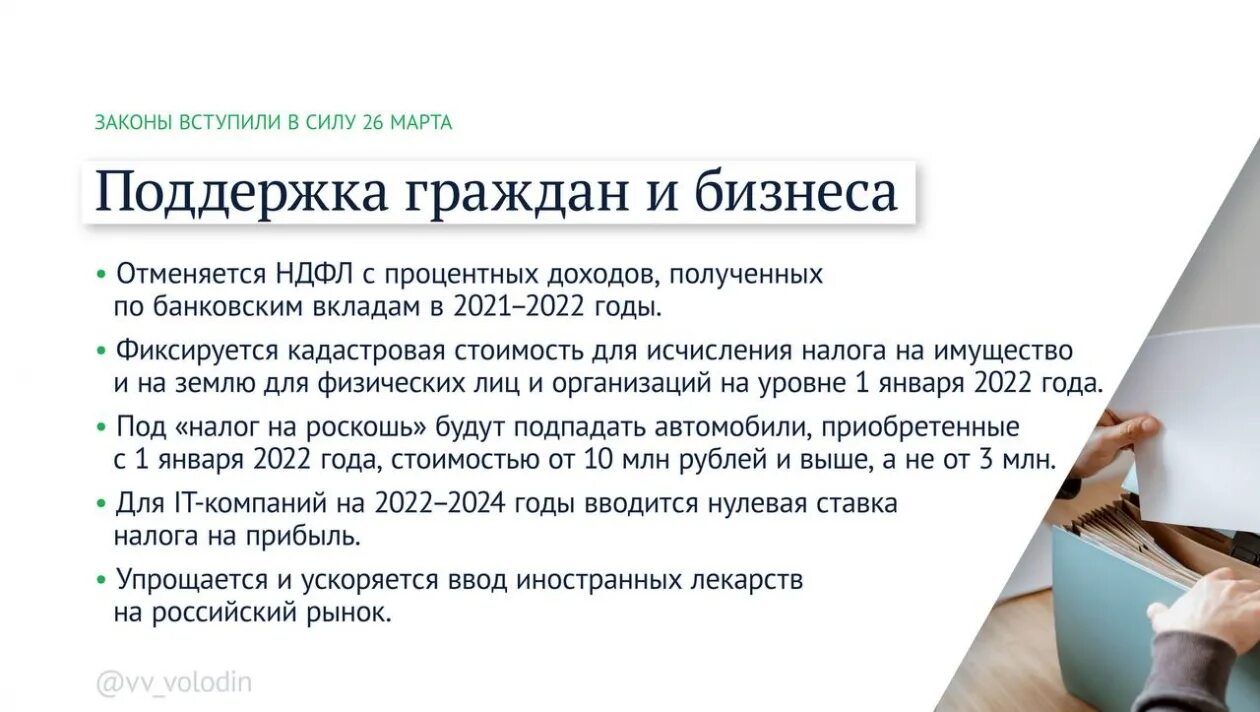 ЗАКОНЫ ВСТУПИЛИ В СИЛУ 26 МАРТА

Поддержка граждан и бизнеса

• Отменяется НДФЛ с процентных доходов, полученных по банковским вкладам в 2021–2022 годы.

• Фиксируется кадастровая стоимость для исчисления налога на имущество и на землю для физических лиц и организаций на уровне 1 января 2022 года.

• Под «налог на роскошь» будут подпадать автомобили, приобретенные с 1 января 2022 года, стоимостью от 10 млн рублей и выше, а не от 3 млн.

• Для IT-компаний на 2022–2024 годы вводится нулевая ставка налога на прибыль.

• Упрощается и ускоряется ввод иностранных лекарств на российский рынок.

@vv_volodin